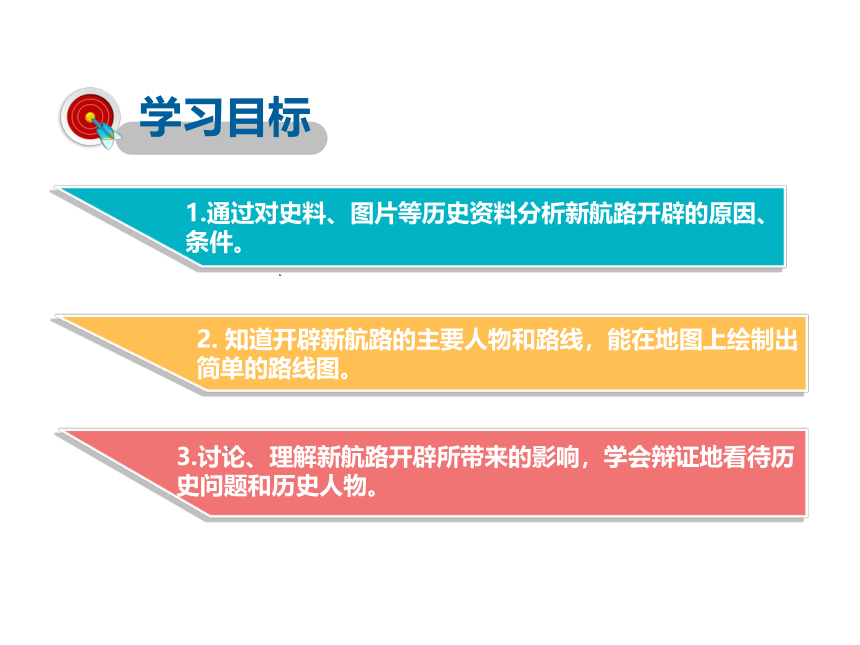 学习目标

1.通过对史料、图片等历史资料分析新航路开辟的原因、条件。

2. 知道开辟新航路的主要人物和路线，能在地图上绘制出简单的路线图。

3.讨论、理解新航路开辟所带来的影响，学会辩证地看待历史问题和历史人物。